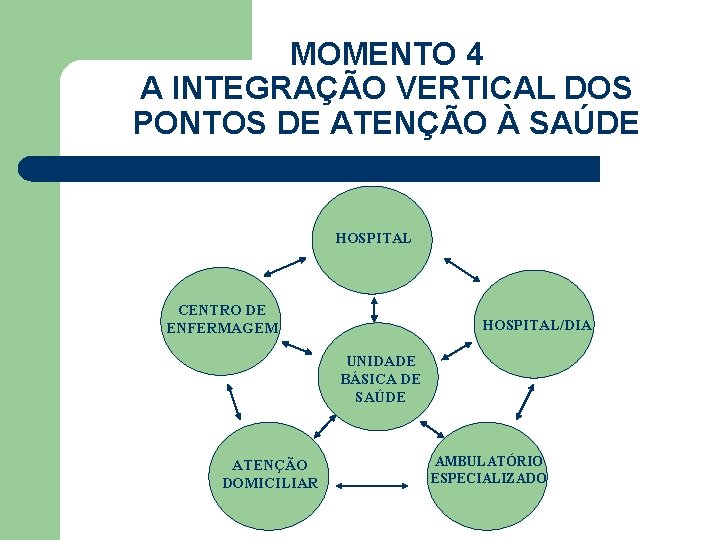 MOMENTO 4
A INTEGRAÇÃO VERTICAL DOS PONTOS DE ATENÇÃO À SAÚDE

HOSPITAL

CENTRO DE ENFERMAGEM

HOSPITAL/DIA

UNIDADE BÁSICA DE SAÚDE

ATENÇÃO DOMICILIAR

AMBULATÓRIO ESPECIALIZADO